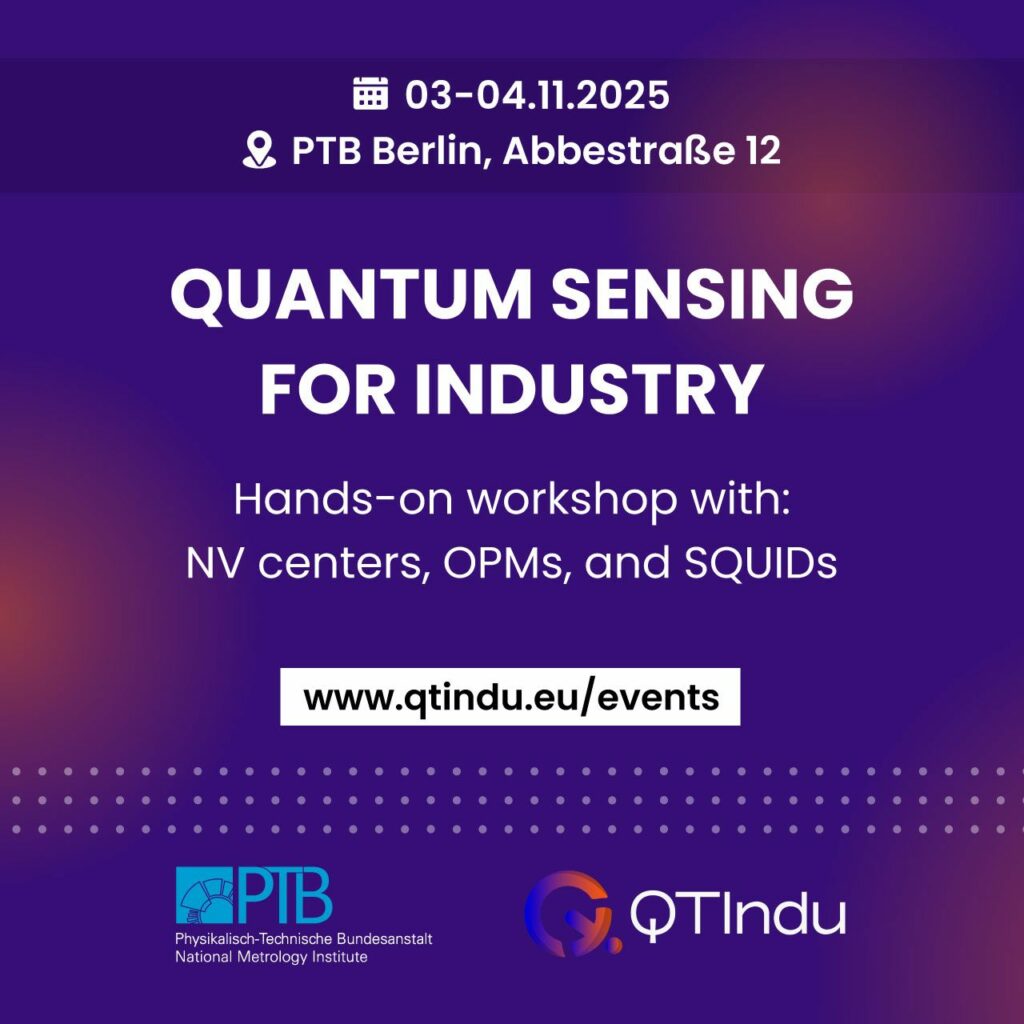 03-04.11.2025
PTB Berlin, Abbestraße 12

QUANTUM SENSING FOR INDUSTRY

Hands-on workshop with:
NV centers, OPMs, and SQUIDs

www.qtindu.eu/events

PTB
Physikalisch-Technische Bundesanstalt
National Metrology Institute

QTIndu